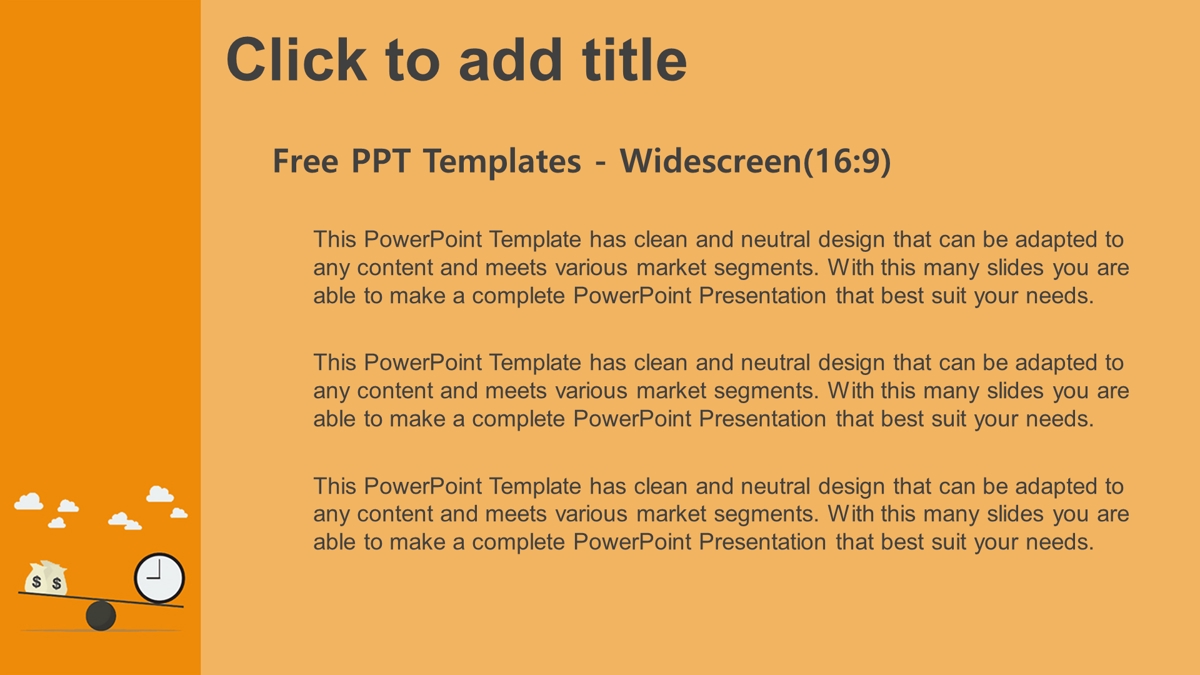 Click to add title

Free PPT Templates - Widescreen(16:9)

This PowerPoint Template has clean and neutral design that can be adapted to any content and meets various market segments. With this many slides you are able to make a complete PowerPoint Presentation that best suit your needs.

This PowerPoint Template has clean and neutral design that can be adapted to any content and meets various market segments. With this many slides you are able to make a complete PowerPoint Presentation that best suit your needs.

This PowerPoint Template has clean and neutral design that can be adapted to any content and meets various market segments. With this many slides you are able to make a complete PowerPoint Presentation that best suit your needs.

$ $